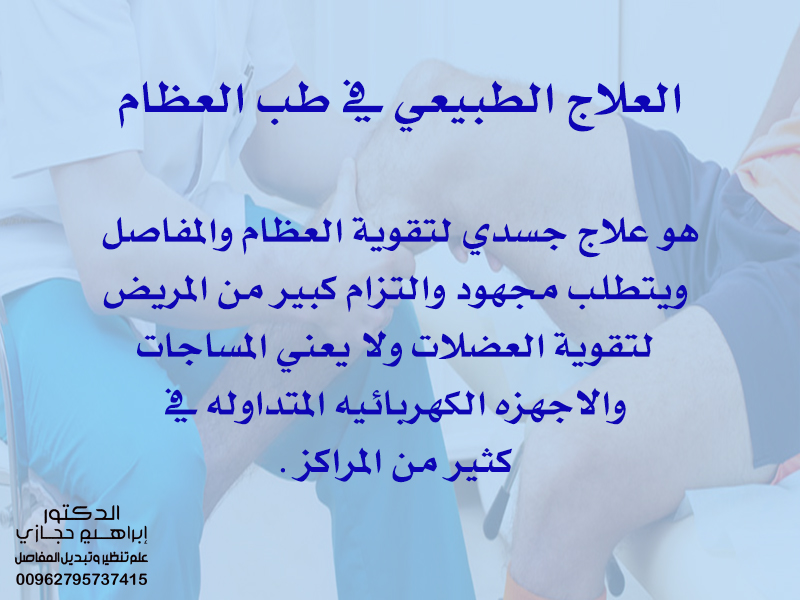 العلاج الطبيعي في طب العظام

هو علاج جسدي لتقوية العظام والمفاصل ويتطلب مجهود والتزام كبير من المريض لتقوية العضلات ولا يعني المساجات والاجهزه الكهربائيه المتداوله في كثير من المراكز.

الدكتور
إبراهيم حجازي
علم تنظير وتبديل المفاصل
00962795737415